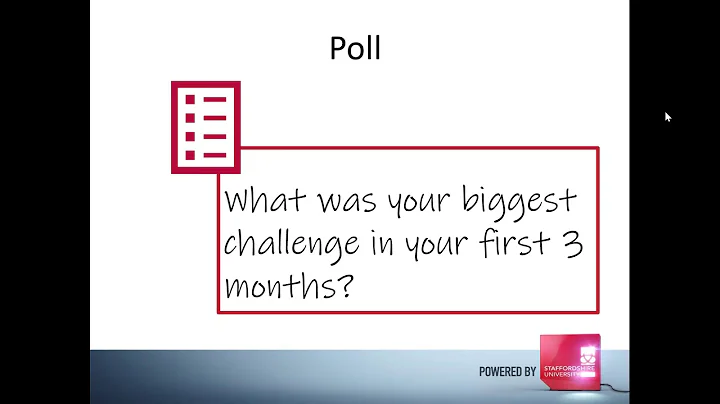 Poll

What was your biggest challenge in your first 3 months?

POWERED BY STAFFORDSHIRE UNIVERSITY